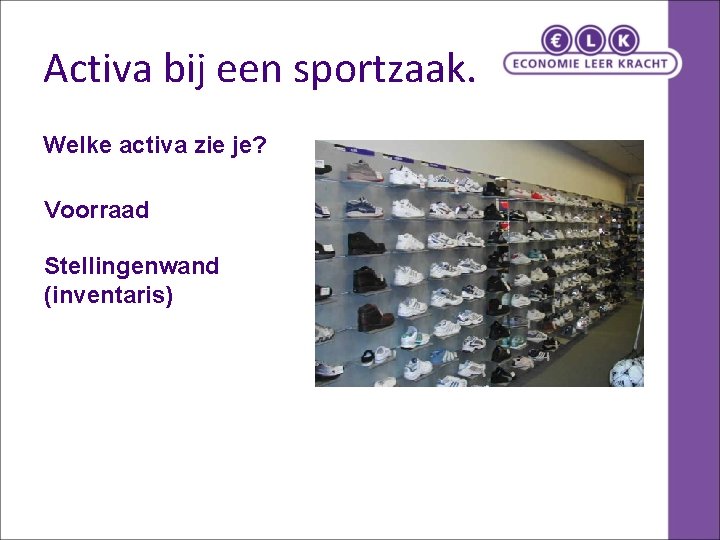 Activa bij een sportzaak.

€ L K
ECONOMIE LEER KRACHT

Welke activa zie je?

Voorraad

Stellingenwand (inventaris)